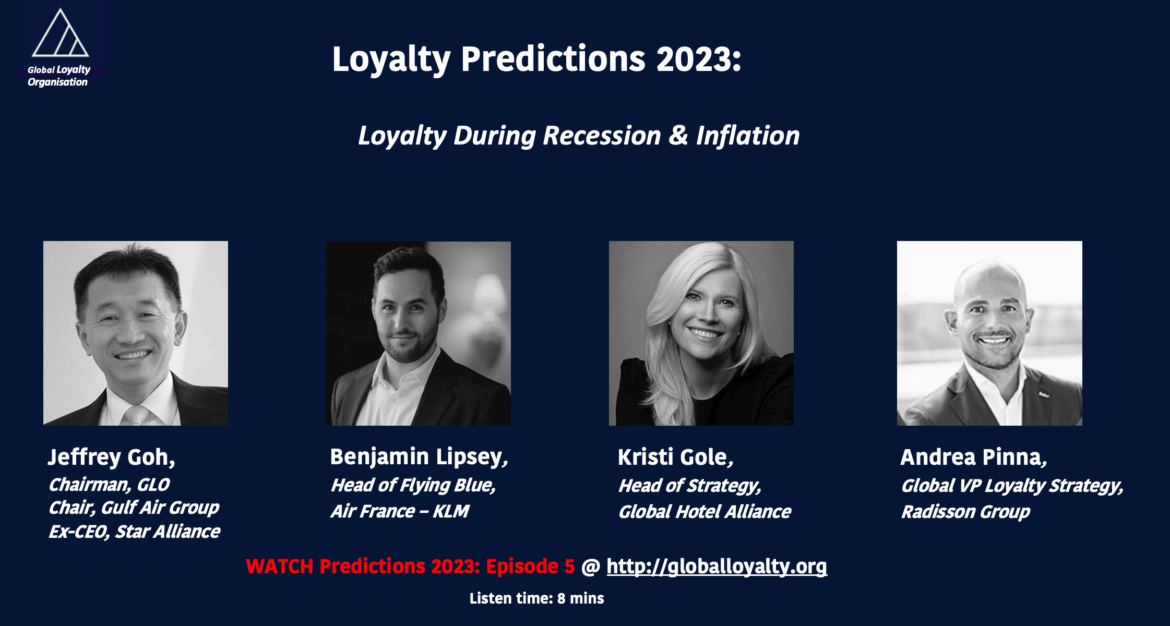 Global Loyalty Organisation

Loyalty Predictions 2023:

Loyalty During Recession & Inflation

Jeffrey Goh,
Chairman, GLO
Chair, Gulf Air Group
Ex-CEO, Star Alliance

Benjamin Lipsey,
Head of Flying Blue,
Air France – KLM

Kristi Gole,
Head of Strategy,
Global Hotel Alliance

Andrea Pinna,
Global VP Loyalty Strategy,
Radisson Group

WATCH Predictions 2023: Episode 5 @ http://globalloyalty.org

Listen time: 8 mins